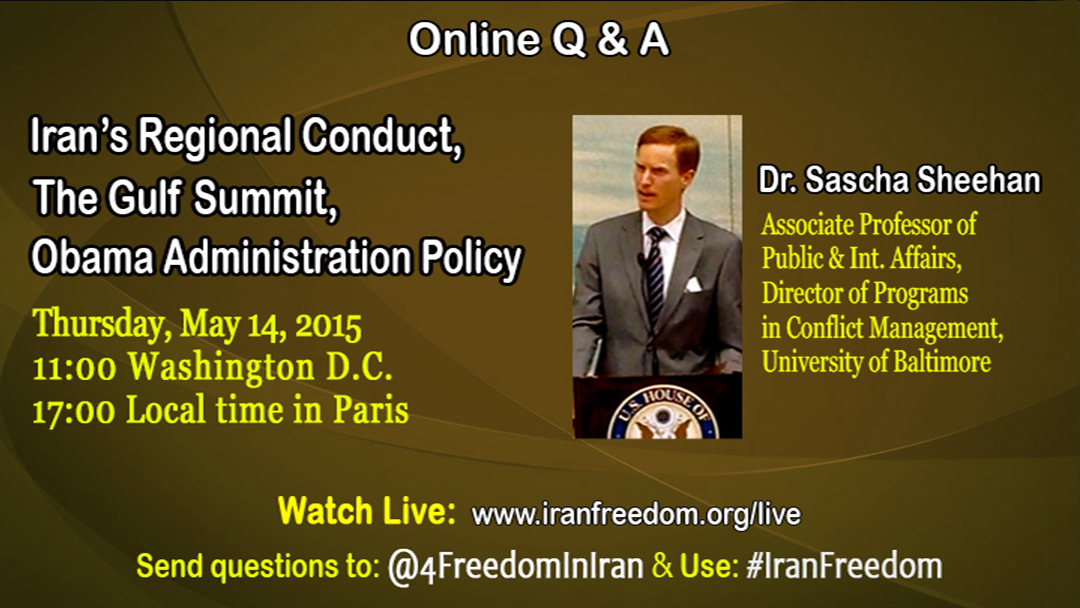 Online Q & A

Iran's Regional Conduct, The Gulf Summit, Obama Administration Policy

Thursday, May 14, 2015
11:00 Washington D.C.
17:00 Local time in Paris

U.S. HOUSE OF

Dr. Sascha Sheehan

Associate Professor of Public & Int. Affairs, Director of Programs in Conflict Management, University of Baltimore

Watch Live: www.iranfreedom.org/live

Send questions to: @4FreedomInIran & Use: #IranFreedom